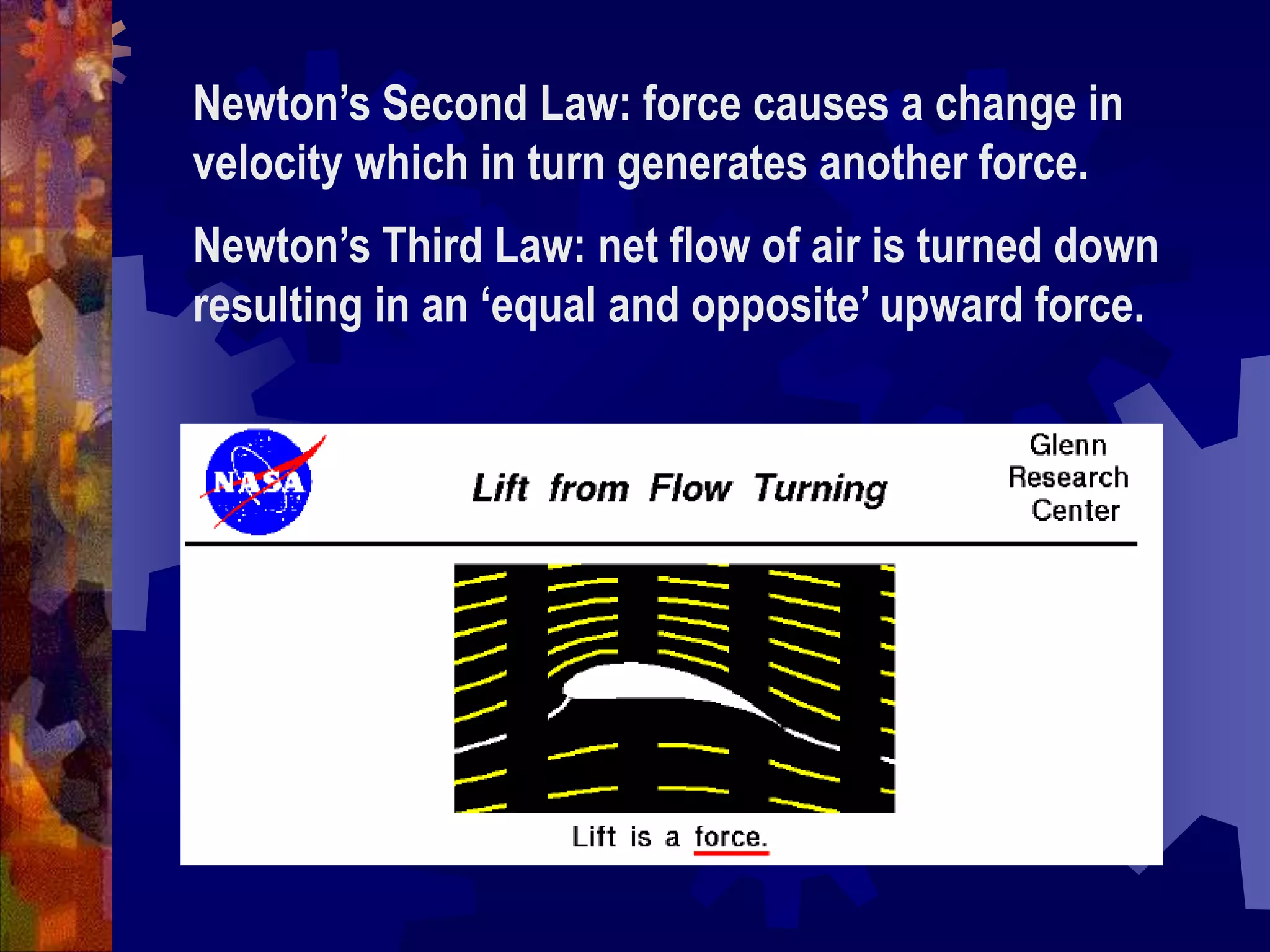 Newton’s Second Law: force causes a change in velocity which in turn generates another force.

Newton’s Third Law: net flow of air is turned down resulting in an ‘equal and opposite’ upward force.

NASA

Lift from Flow Turning

Glenn Research Center

Lift is a force.